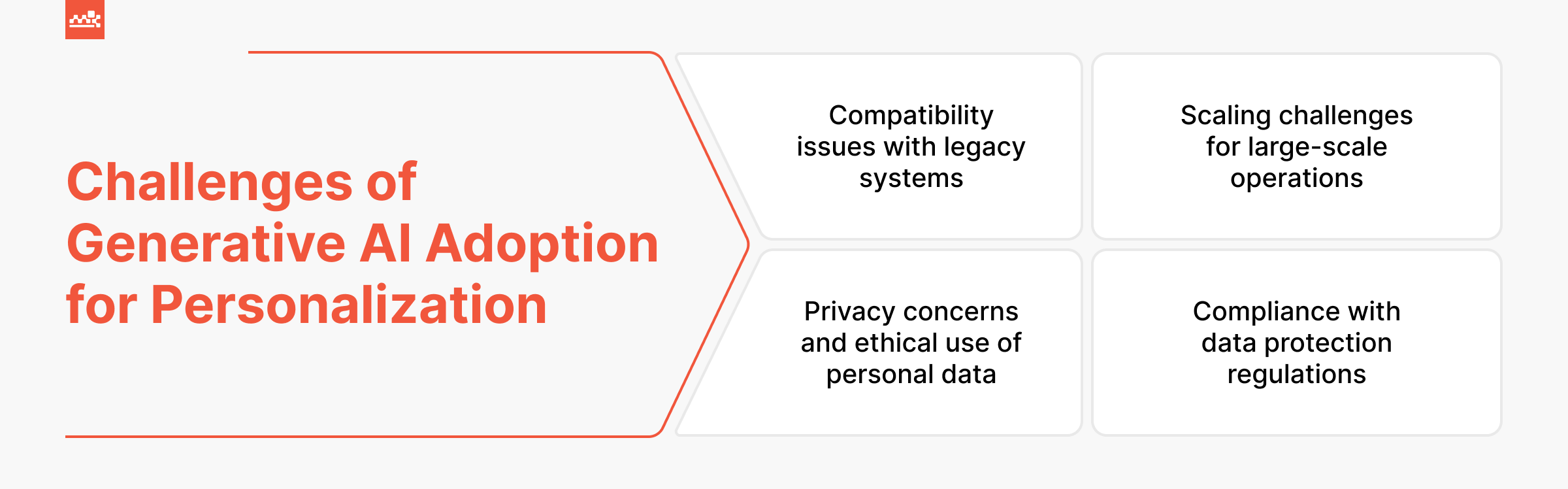 Challenges of Generative AI Adoption for Personalization

Compatibility issues with legacy systems

Scaling challenges for large-scale operations

Privacy concerns and ethical use of personal data

Compliance with data protection regulations